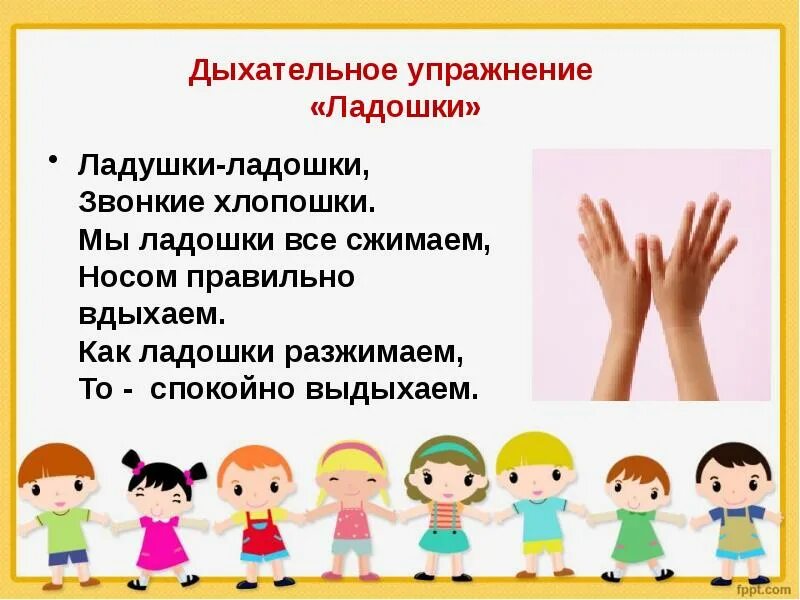 Дыхательное упражнение «Ладошки»

• Ладушки-ладошки,
Звонкие хлопошки.
Мы ладошки все сжимаем,
Носом правильно вдыхаем.
Как ладошки разжимаем,
То - спокойно выдыхаем.

fppt.com